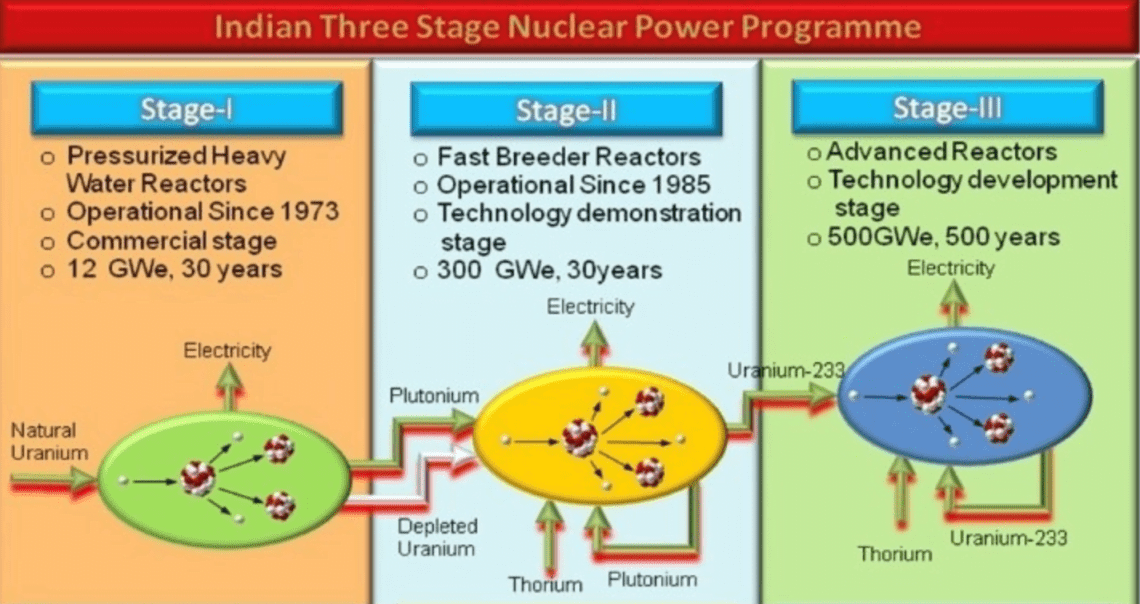 Indian Three Stage Nuclear Power Programme

Stage-I

o Pressurized Heavy Water Reactors
o Operational Since 1973
o Commercial stage
o 12 GWe, 30 years

Electricity

Natural Uranium

Stage-II

o Fast Breeder Reactors
o Operational Since 1985
o Technology demonstration stage
o 300 GWe, 30years

Electricity

Plutonium

Depleted Uranium

Thorium

Plutonium

Stage-III

o Advanced Reactors
o Technology development stage
o 500GWe, 500 years

Electricity

Uranium-233

Thorium

Uranium-233